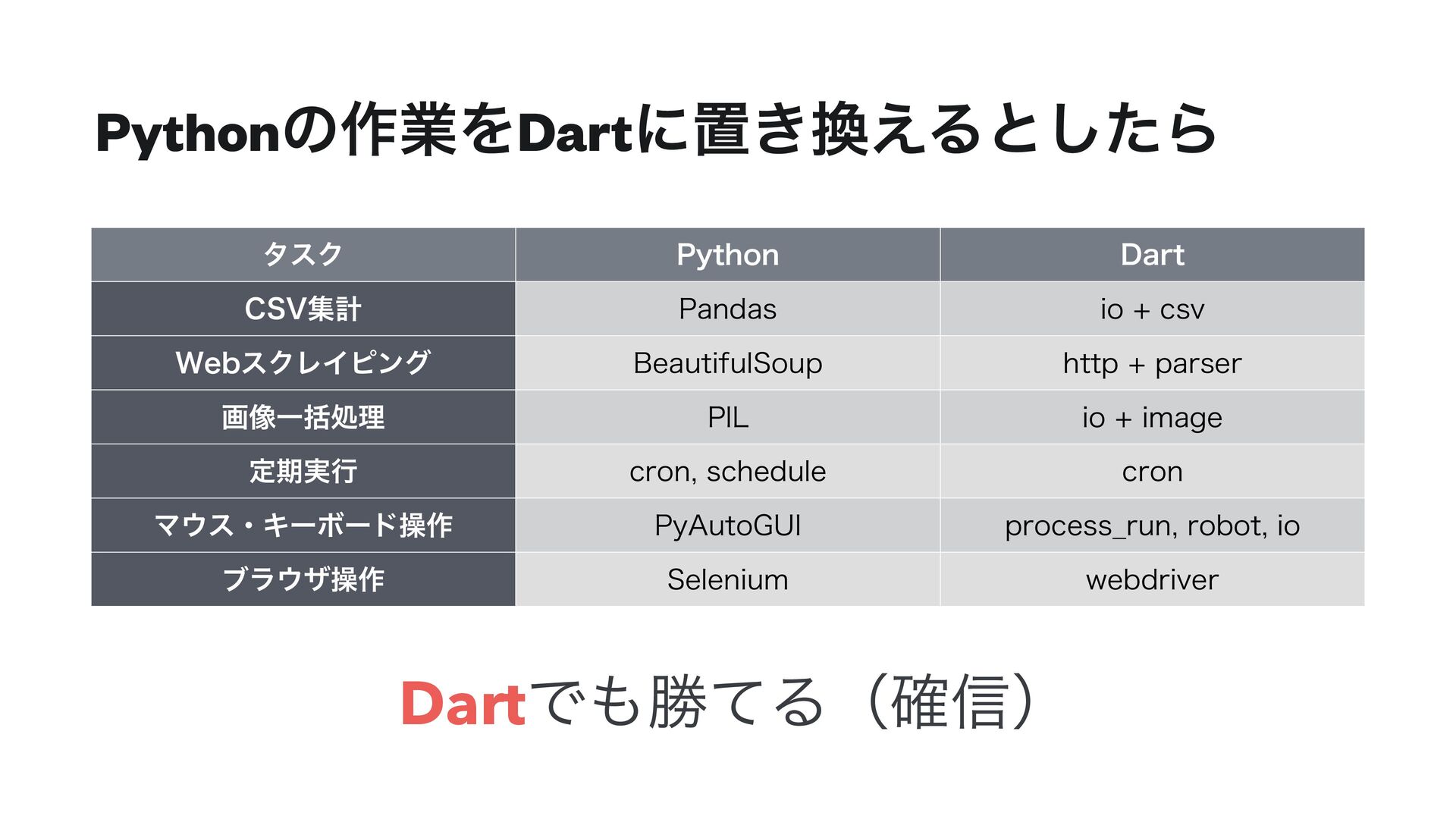 Pythonの作業をDartに置き換えるとしたら

| タスク | Python | Dart |
|---|---|---|
| CSV集計 | Pandas | io + csv |
| Webスクレイピング | BeautifulSoup | http + parser |
| 画像一括処理 | PIL | io + image |
| 定期実行 | cron, schedule | cron |
| マウス・キーボード操作 | PyAutoGUI | process_run, robot, io |
| ブラウザ操作 | Selenium | webdriver |

Dartでも勝てる（確信）